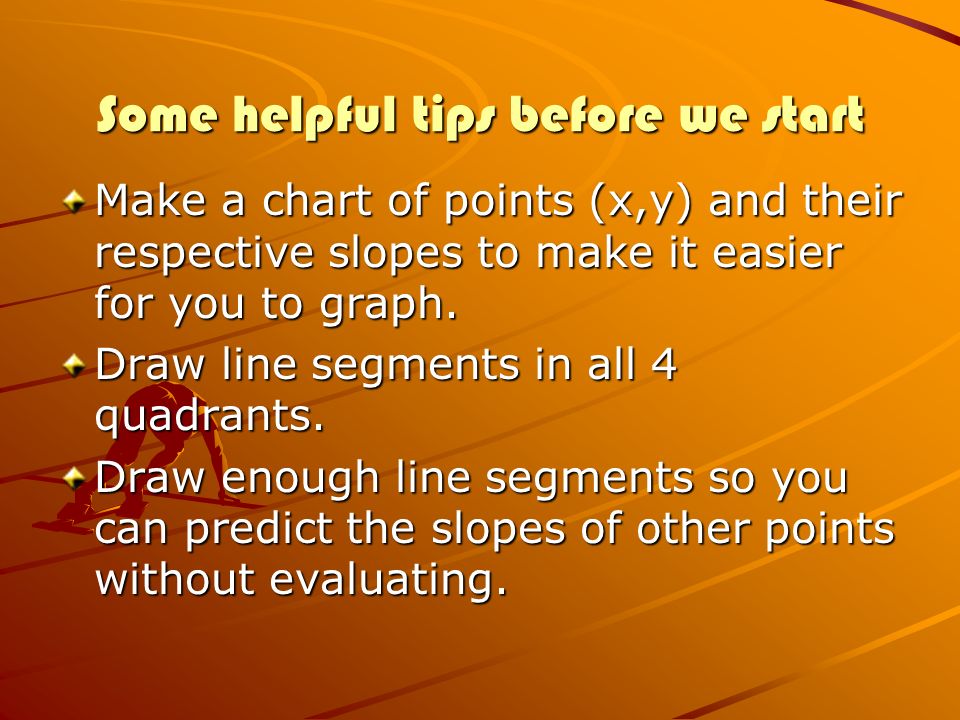 Some helpful tips before we start

Make a chart of points (x,y) and their respective slopes to make it easier for you to graph.

Draw line segments in all 4 quadrants.

Draw enough line segments so you can predict the slopes of other points without evaluating.